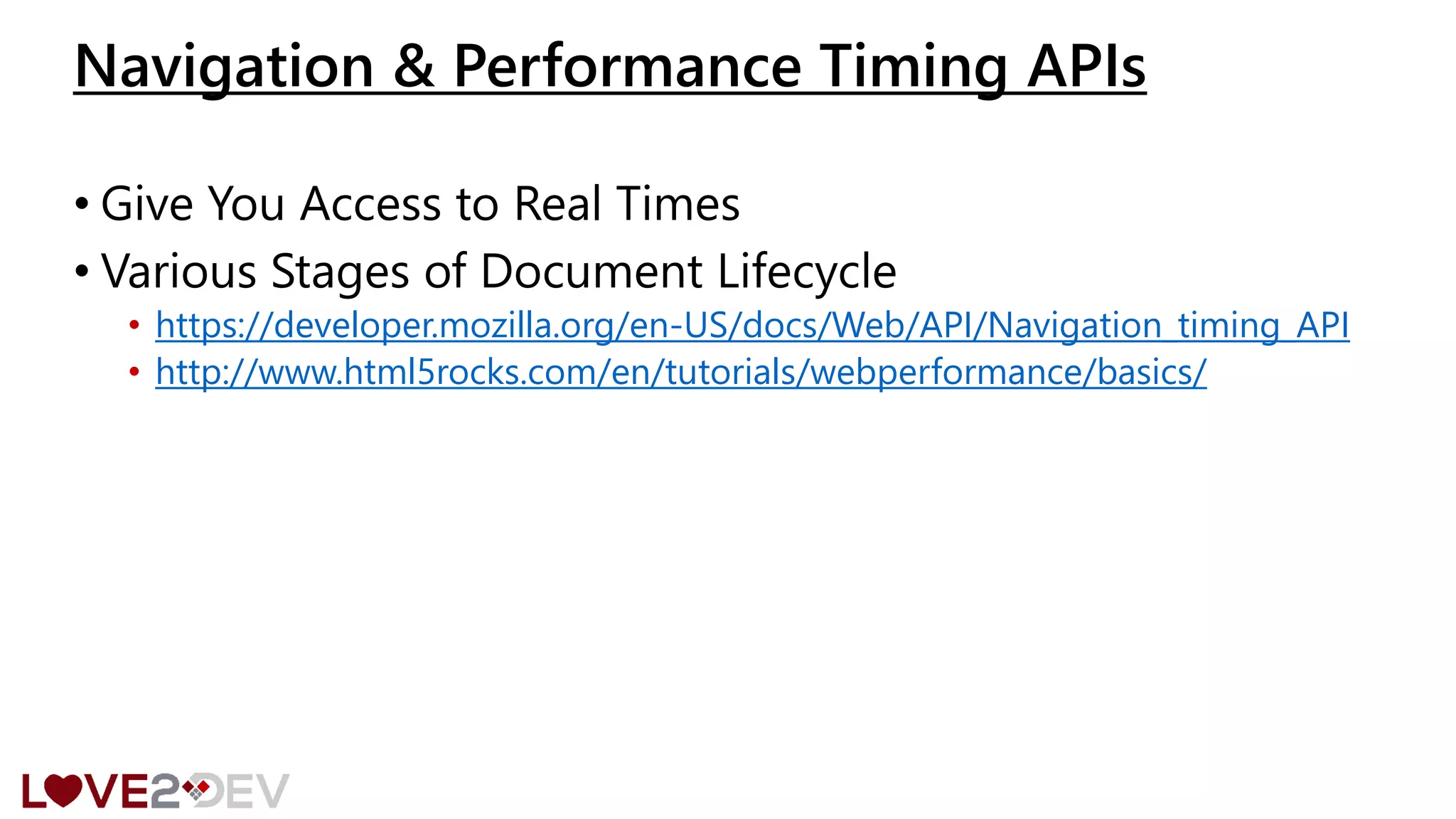 Navigation & Performance Timing APIs

• Give You Access to Real Times
• Various Stages of Document Lifecycle
  • https://developer.mozilla.org/en-US/docs/Web/API/Navigation_timing_API
  • http://www.html5rocks.com/en/tutorials/webperformance/basics/

LOVE2DEV